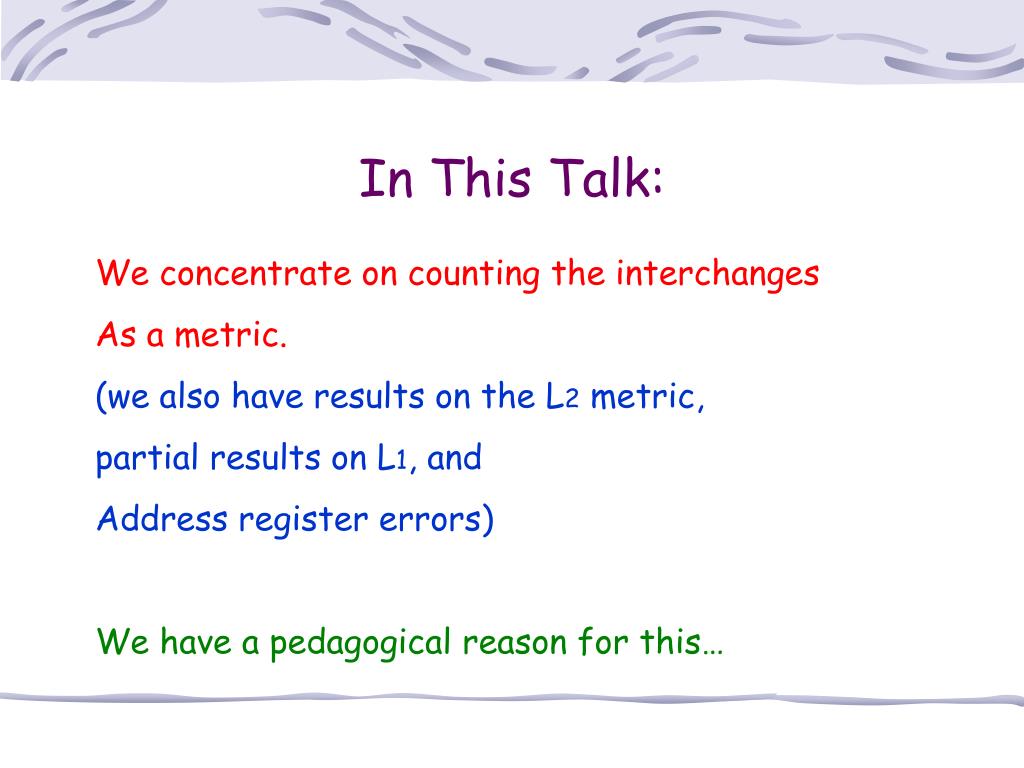 In This Talk:

We concentrate on counting the interchanges
As a metric.
(we also have results on the $L_2$ metric,
partial results on $L_1$, and
Address register errors)

We have a pedagogical reason for this…